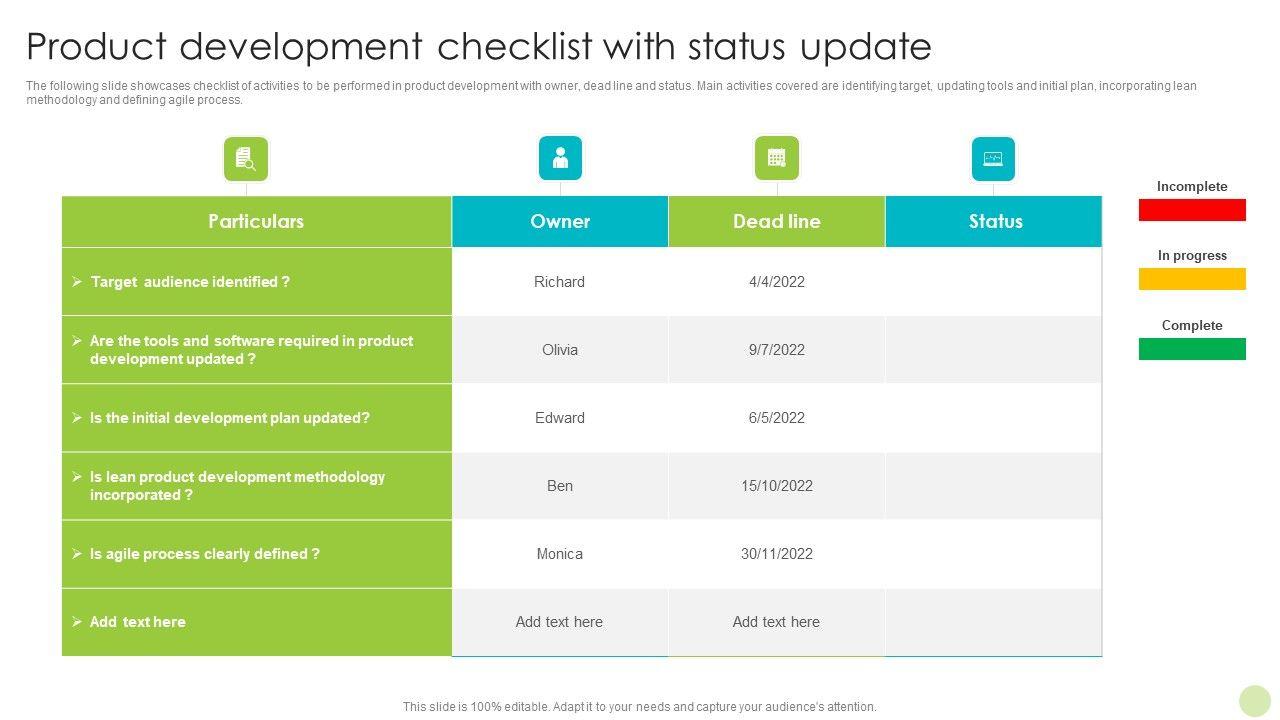 Product development checklist with status update

The following slide showcases checklist of activities to be performed in product development with owner, dead line and status. Main activities covered are identifying target, updating tools and initial plan, incorporating lean methodology and defining agile process.

| Particulars | Owner | Dead line | Status |
|---|---|---|---|
| ➢ Target audience identified ? | Richard | 4/4/2022 | |
| ➢ Are the tools and software required in product development updated ? | Olivia | 9/7/2022 | |
| ➢ Is the initial development plan updated? | Edward | 6/5/2022 | |
| ➢ Is lean product development methodology incorporated ? | Ben | 15/10/2022 | |
| ➢ Is agile process clearly defined ? | Monica | 30/11/2022 | |
| ➢ Add text here | Add text here | Add text here | |

Incomplete

In progress

Complete

This slide is 100% editable. Adapt it to your needs and capture your audience's attention.